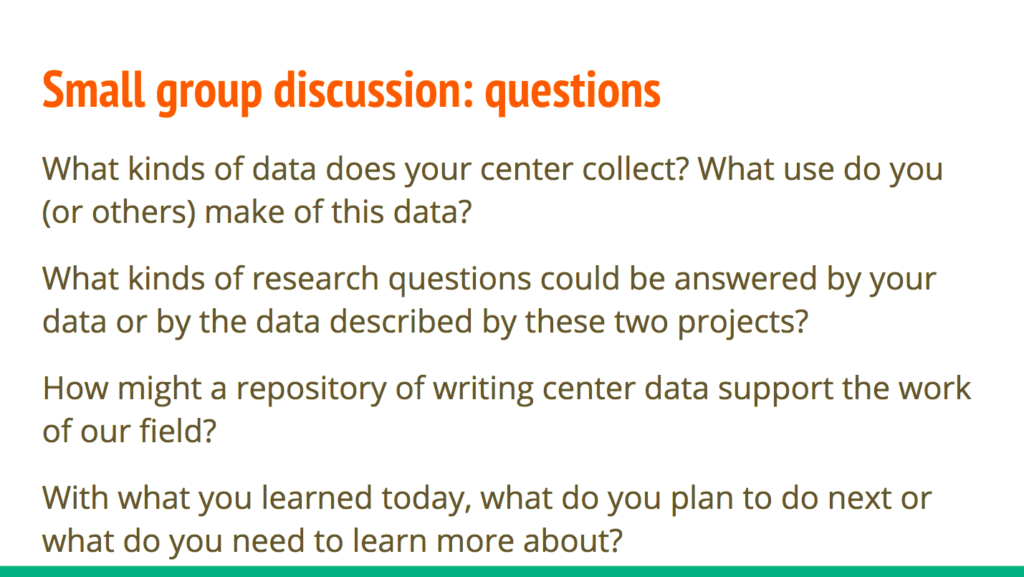 Small group discussion: questions

What kinds of data does your center collect? What use do you (or others) make of this data?

What kinds of research questions could be answered by your data or by the data described by these two projects?

How might a repository of writing center data support the work of our field?

With what you learned today, what do you plan to do next or what do you need to learn more about?